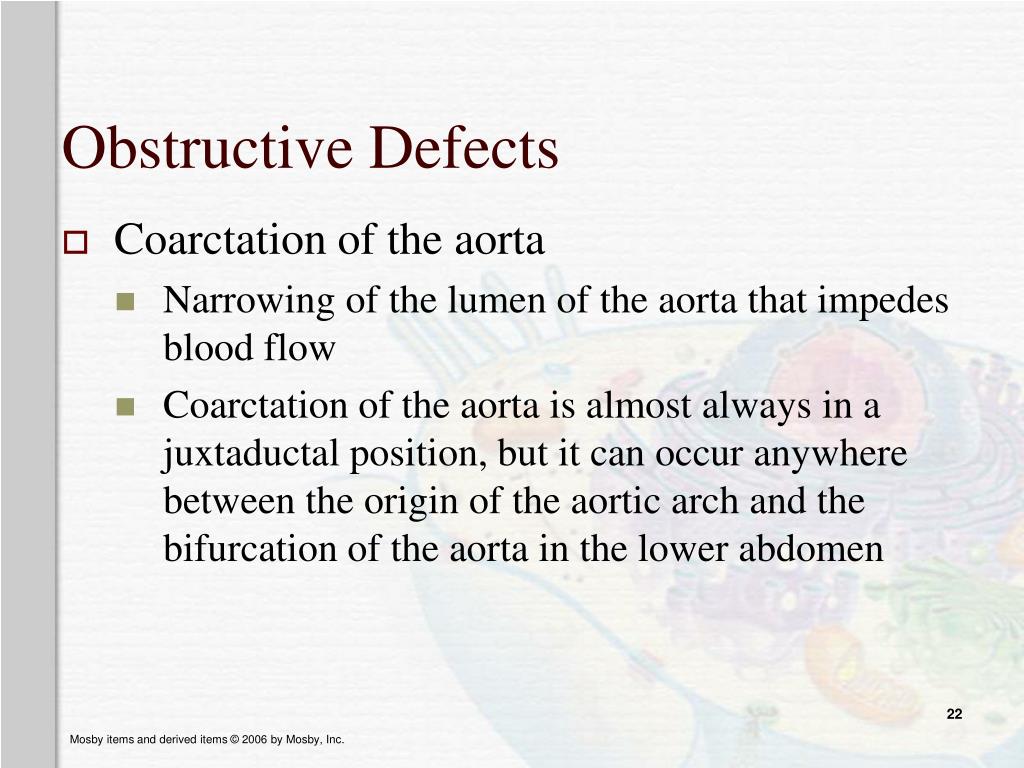 Obstructive Defects

Coarctation of the aorta

Narrowing of the lumen of the aorta that impedes blood flow

Coarctation of the aorta is almost always in a juxtaductal position, but it can occur anywhere between the origin of the aortic arch and the bifurcation of the aorta in the lower abdomen

22

Mosby items and derived items © 2006 by Mosby, Inc.